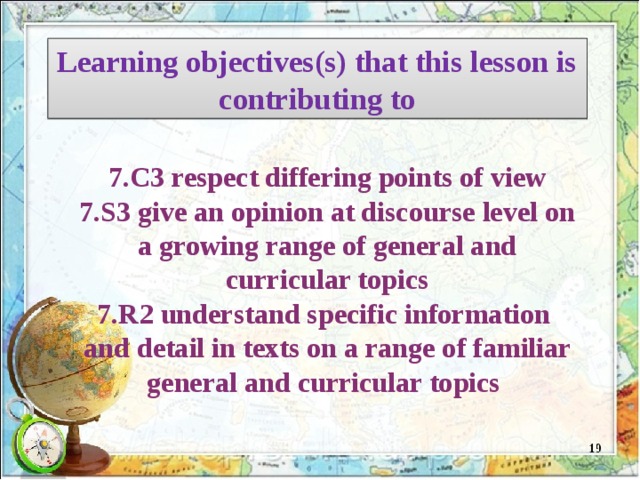 Learning objectives(s) that this lesson is contributing to

7.C3 respect differing points of view
7.S3 give an opinion at discourse level on a growing range of general and curricular topics
7.R2 understand specific information and detail in texts on a range of familiar general and curricular topics

19